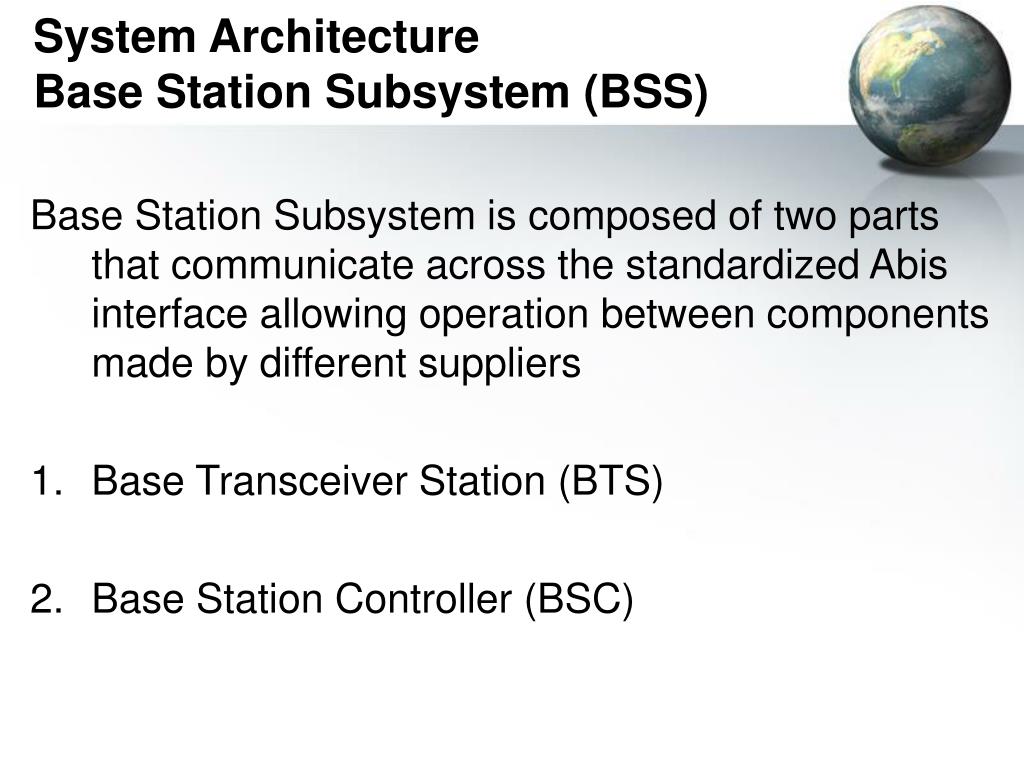 System Architecture
Base Station Subsystem (BSS)

Base Station Subsystem is composed of two parts that communicate across the standardized Abis interface allowing operation between components made by different suppliers

1. Base Transceiver Station (BTS)

2. Base Station Controller (BSC)